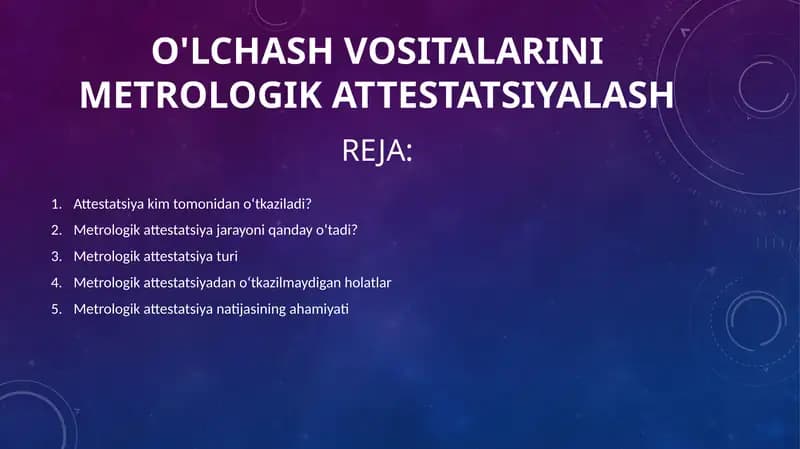 O'LCHASH VOSITALARINI METROLOGIK ATTESTATSIYALASH

REJA:

1. Attestatsiya kim tomonidan oʻtkaziladi?
2. Metrologik attestatsiya jarayoni qanday oʻtadi?
3. Metrologik attestatsiya turi
4. Metrologik attestatsiyadan oʻtkazilmaydigan holatlar
5. Metrologik attestatsiya natijasining ahamiyati